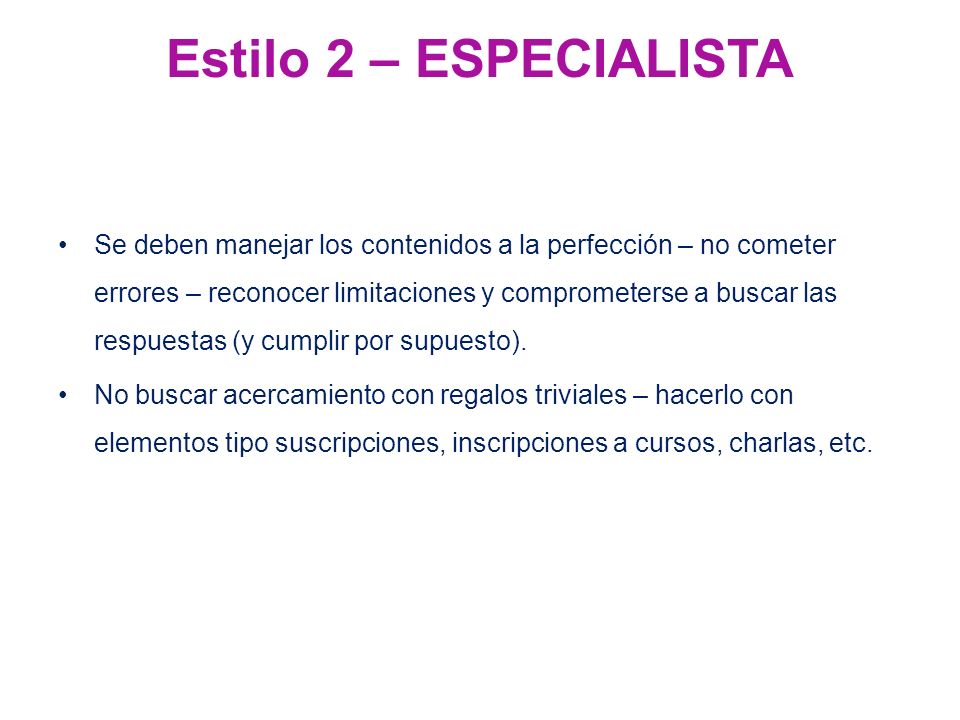 Estilo 2 – ESPECIALISTA

• Se deben manejar los contenidos a la perfección – no cometer errores – reconocer limitaciones y comprometerse a buscar las respuestas (y cumplir por supuesto).

• No buscar acercamiento con regalos triviales – hacerlo con elementos tipo suscripciones, inscripciones a cursos, charlas, etc.